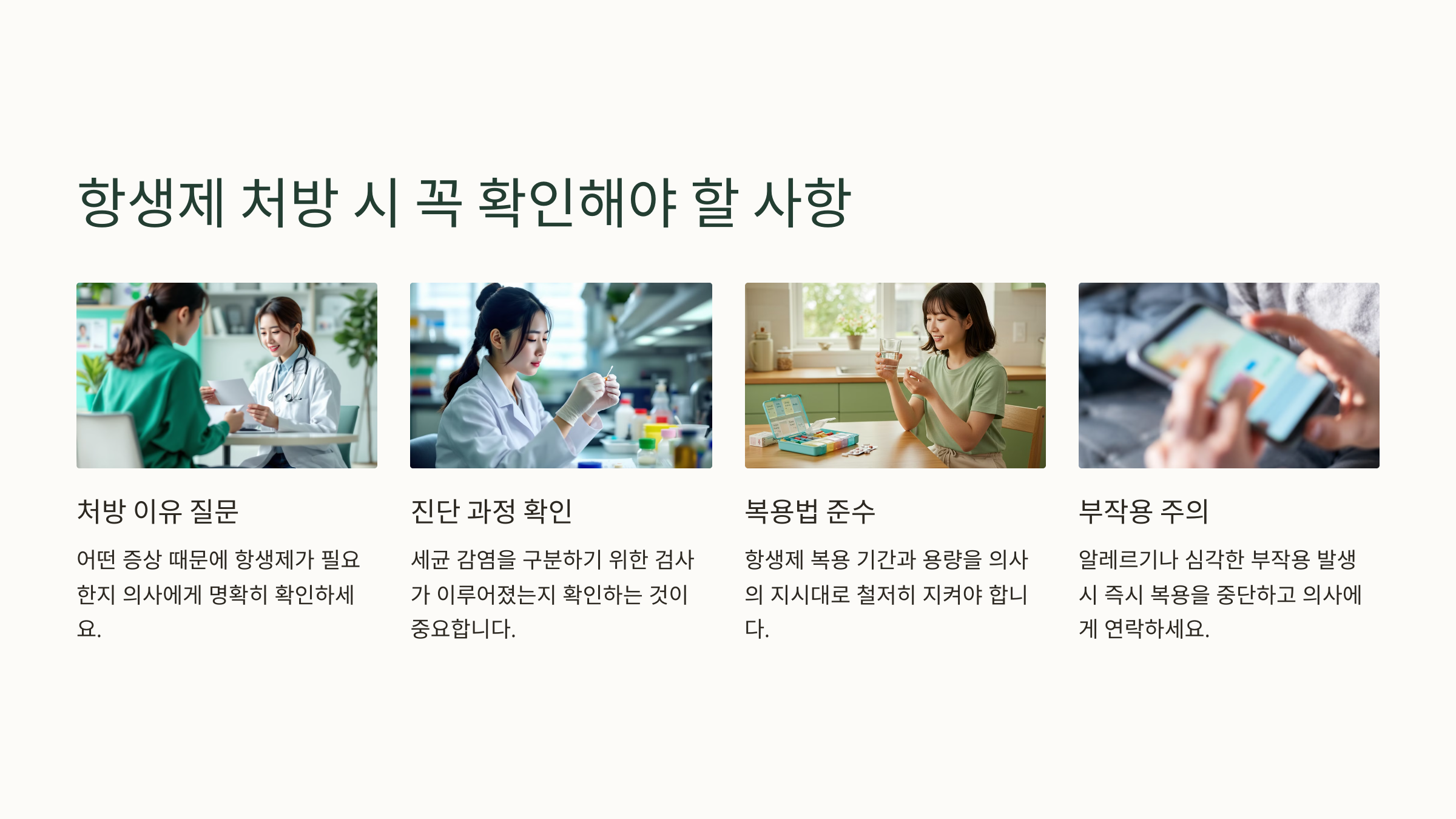 항생제 처방 시 꼭 확인해야 할 사항

처방 이유 질문

어떤 증상 때문에 항생제가 필요한지 의사에게 명확히 확인하세요.

진단 과정 확인

세균 감염을 구분하기 위한 검사가 이루어졌는지 확인하는 것이 중요합니다.

복용법 준수

항생제 복용 기간과 용량을 의사의 지시대로 철저히 지켜야 합니다.

부작용 주의

알레르기나 심각한 부작용 발생 시 즉시 복용을 중단하고 의사에게 연락하세요.